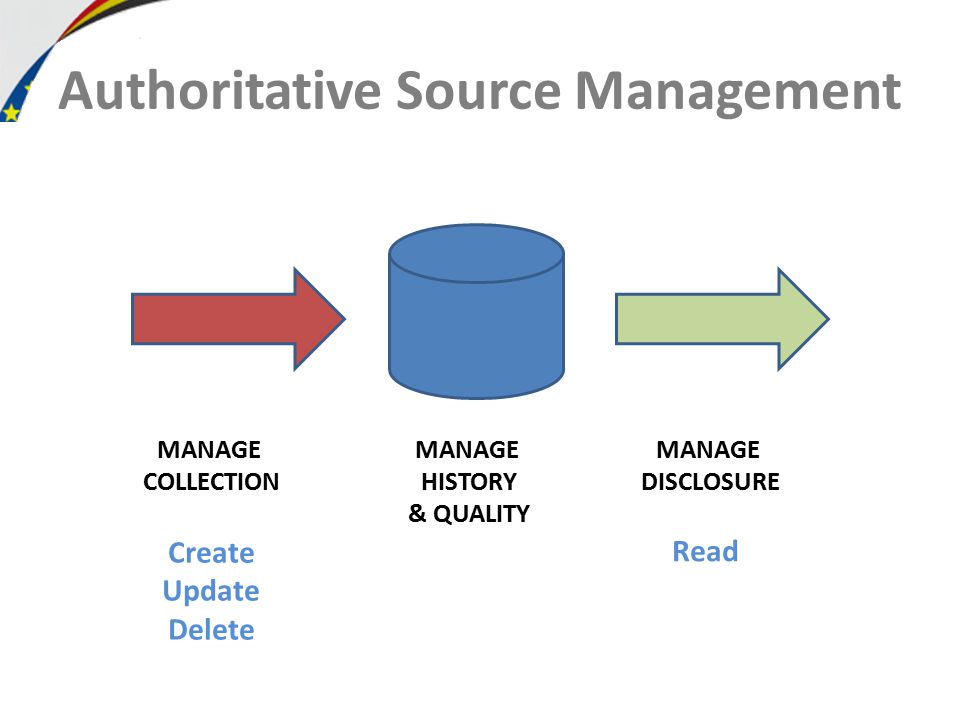 Authoritative Source Management

MANAGE
COLLECTION

Create
Update
Delete

MANAGE
HISTORY
& QUALITY

MANAGE
DISCLOSURE

Read